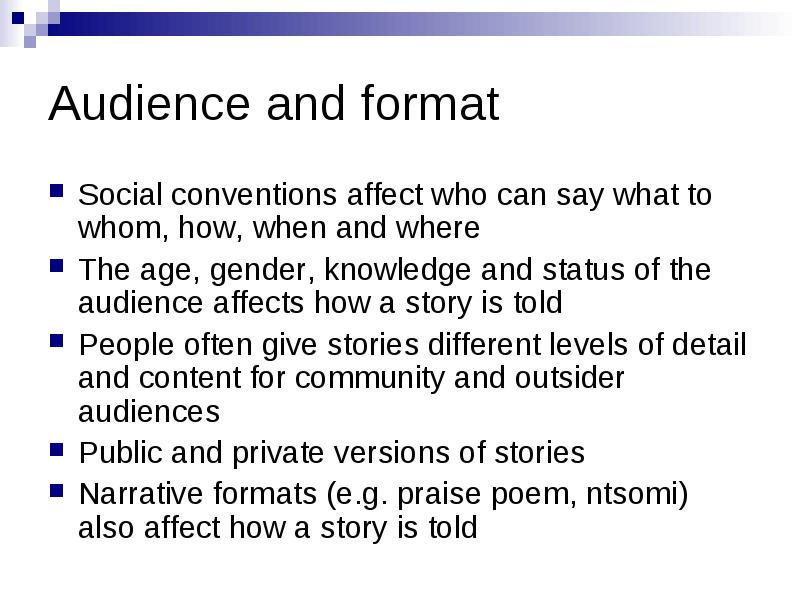 Audience and format

- Social conventions affect who can say what to whom, how, when and where
- The age, gender, knowledge and status of the audience affects how a story is told
- People often give stories different levels of detail and content for community and outsider audiences
- Public and private versions of stories
- Narrative formats (e.g. praise poem, ntsomi) also affect how a story is told